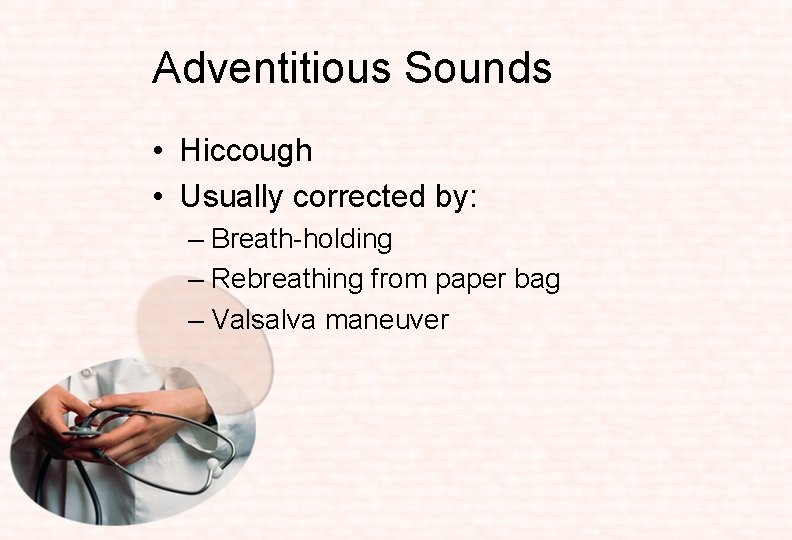 Adventitious Sounds

• Hiccough
• Usually corrected by:
– Breath-holding
– Rebreathing from paper bag
– Valsalva maneuver